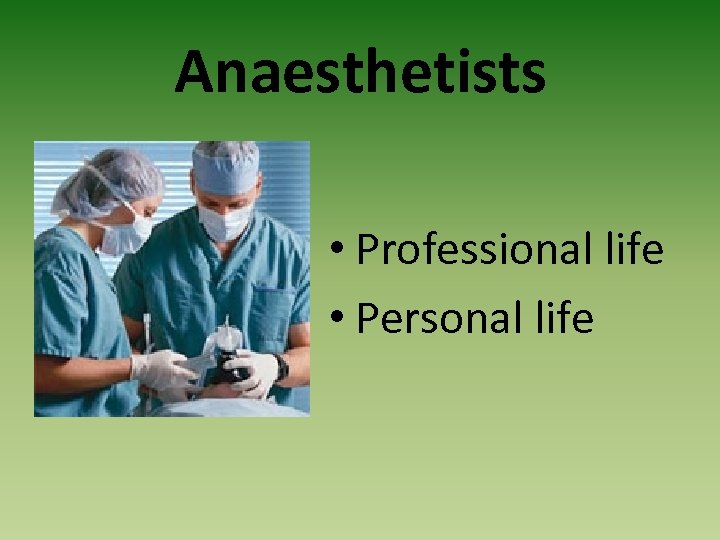 Anaesthetists

• Professional life
• Personal life